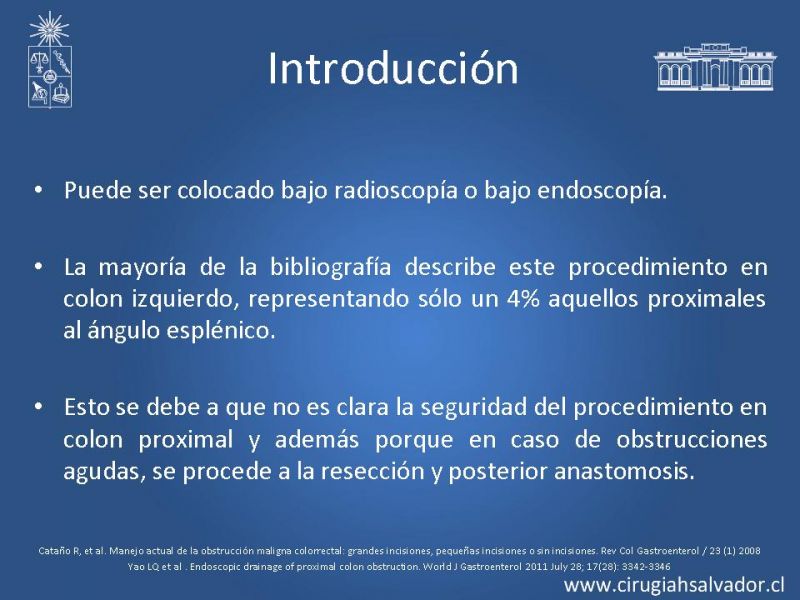 Introducción

• Puede ser colocado bajo radioscopía o bajo endoscopía.

• La mayoría de la bibliografía describe este procedimiento en colon izquierdo, representando sólo un 4% aquellos proximales al ángulo esplénico.

• Esto se debe a que no es clara la seguridad del procedimiento en colon proximal y además porque en caso de obstrucciones agudas, se procede a la resección y posterior anastomosis.

Cataño R, et al. Manejo actual de la obstrucción maligna colorrectal: grandes incisiones, pequeñas incisiones o sin incisiones. Rev Col Gastroenterol / 23 (1) 2008
Yao LQ et al . Endoscopic drainage of proximal colon obstruction. World J Gastroenterol 2011 July 28; 17(28): 3342-3346

www.cirugiahsalvador.cl